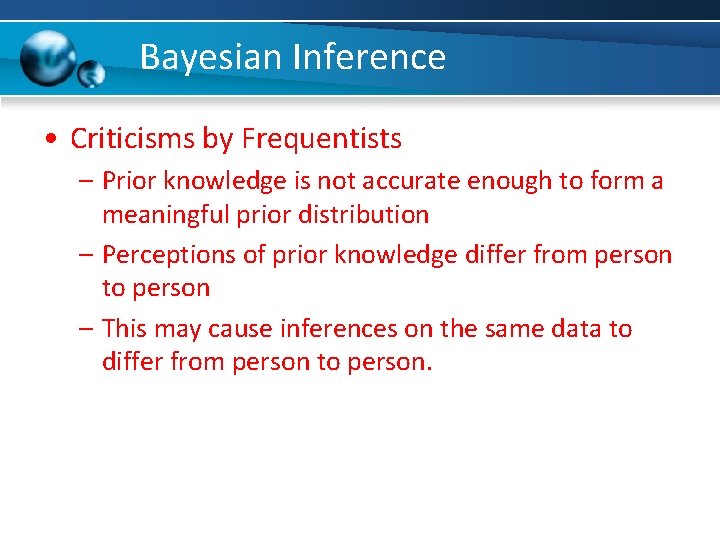 Bayesian Inference

• Criticisms by Frequentists
– Prior knowledge is not accurate enough to form a meaningful prior distribution
– Perceptions of prior knowledge differ from person to person
– This may cause inferences on the same data to differ from person to person.